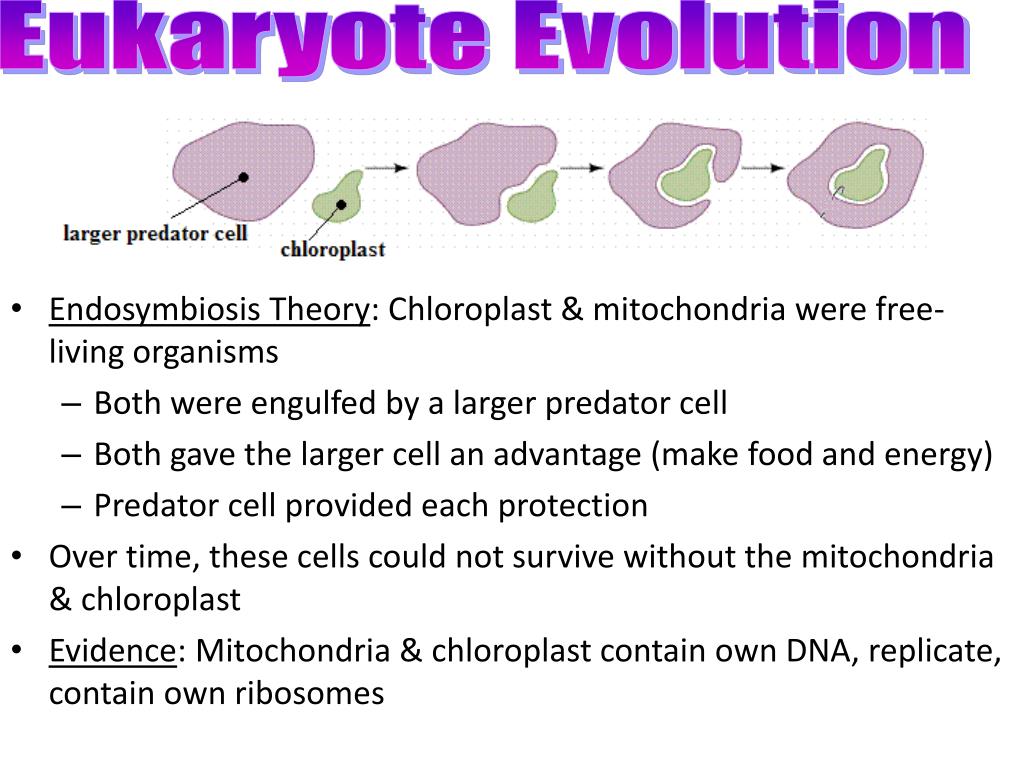 Eukaryote Evolution

larger predator cell

chloroplast

• Endosymbiosis Theory: Chloroplast & mitochondria were free-living organisms
  – Both were engulfed by a larger predator cell
  – Both gave the larger cell an advantage (make food and energy)
  – Predator cell provided each protection
• Over time, these cells could not survive without the mitochondria & chloroplast
• Evidence: Mitochondria & chloroplast contain own DNA, replicate, contain own ribosomes